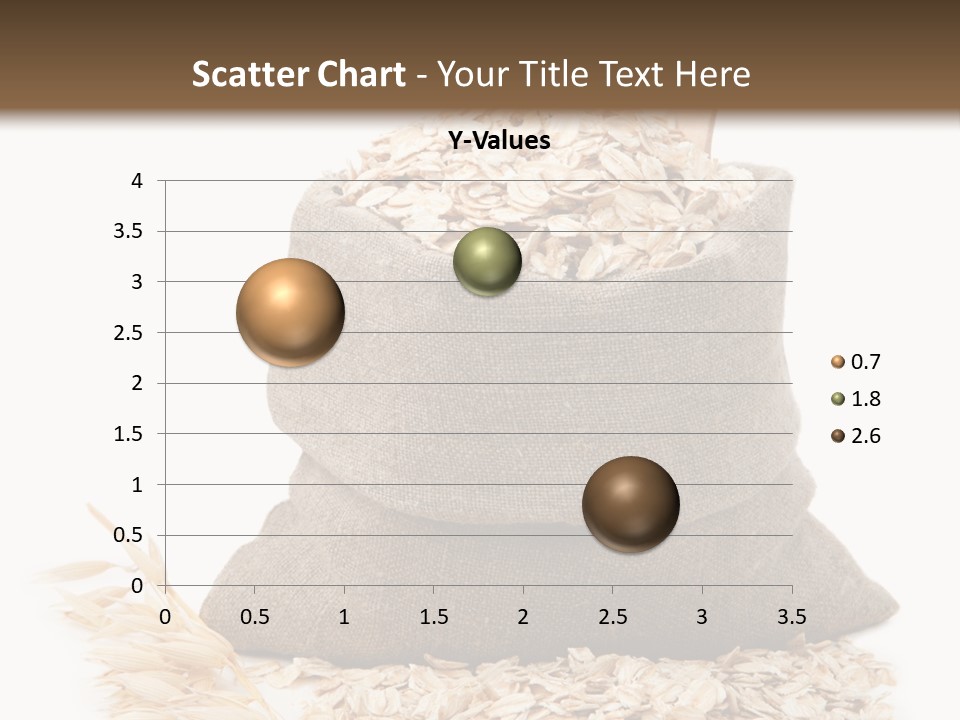 Scatter Chart - Your Title Text Here

Y-Values

4
3.5
3
2.5
2
1.5
1
0.5
0

0 0.5 1 1.5 2 2.5 3 3.5

0.7
1.8
2.6